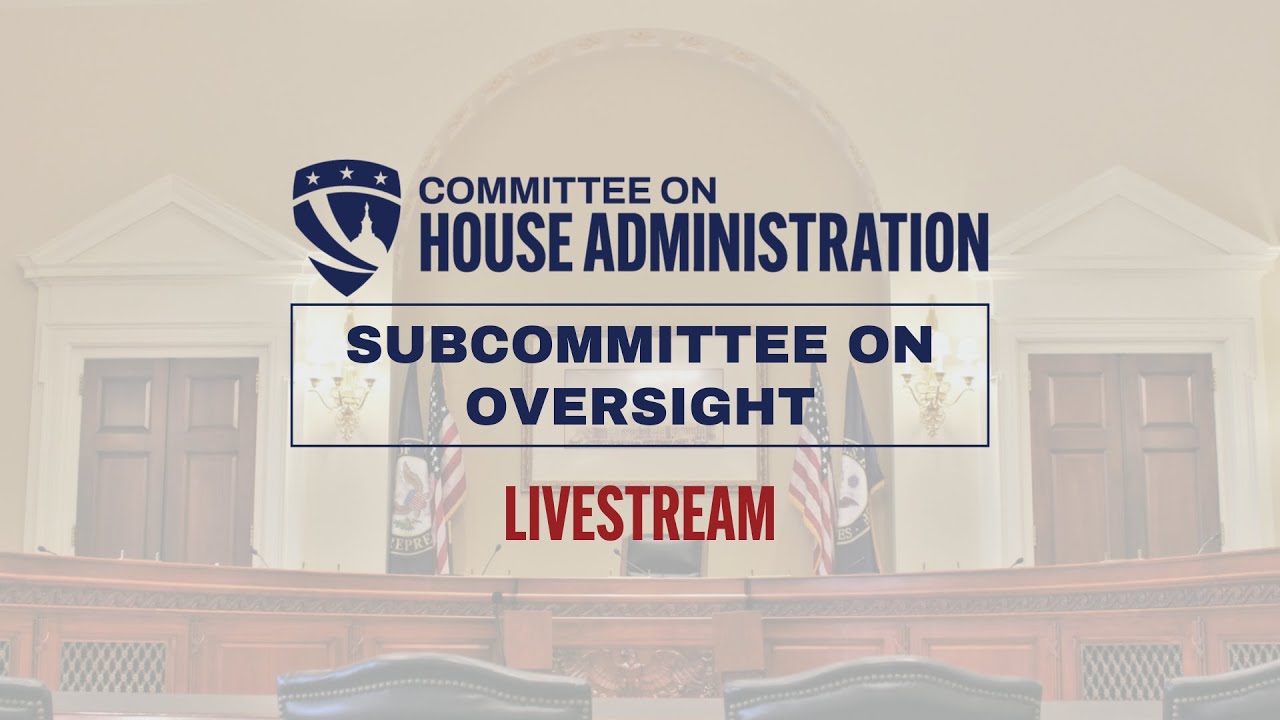 COMMITTEE ON
HOUSE ADMINISTRATION

SUBCOMMITTEE ON OVERSIGHT

LIVESTREAM